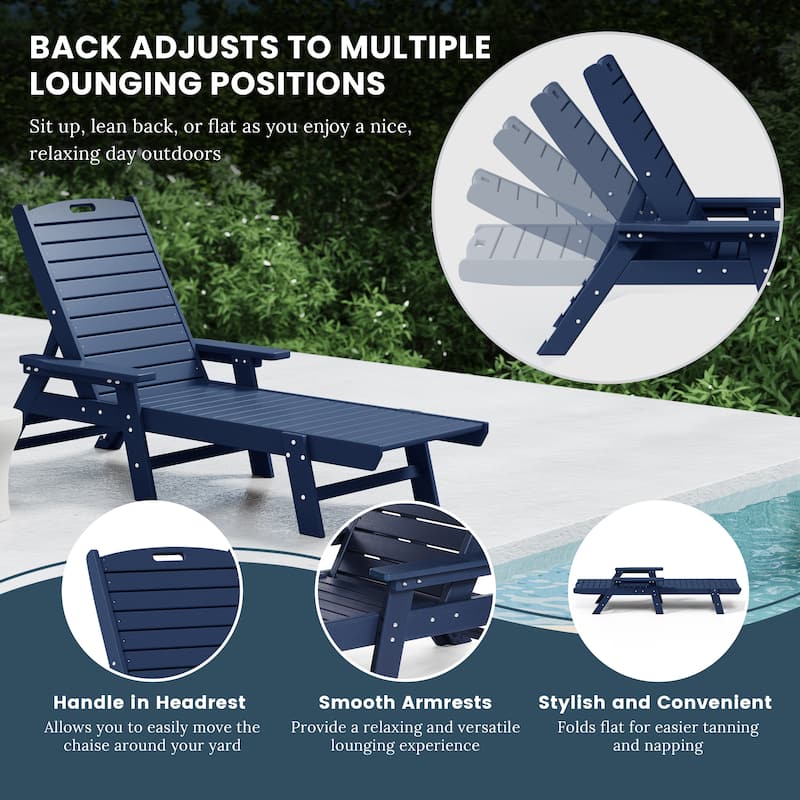 BACK ADJUSTS TO MULTIPLE LOUNGING POSITIONS

Sit up, lean back, or flat as you enjoy a nice, relaxing day outdoors

Handle in Headrest
Allows you to easily move the chaise around your yard

Smooth Armrests
Provide a relaxing and versatile lounging experience

Stylish and Convenient
Folds flat for easier tanning and napping